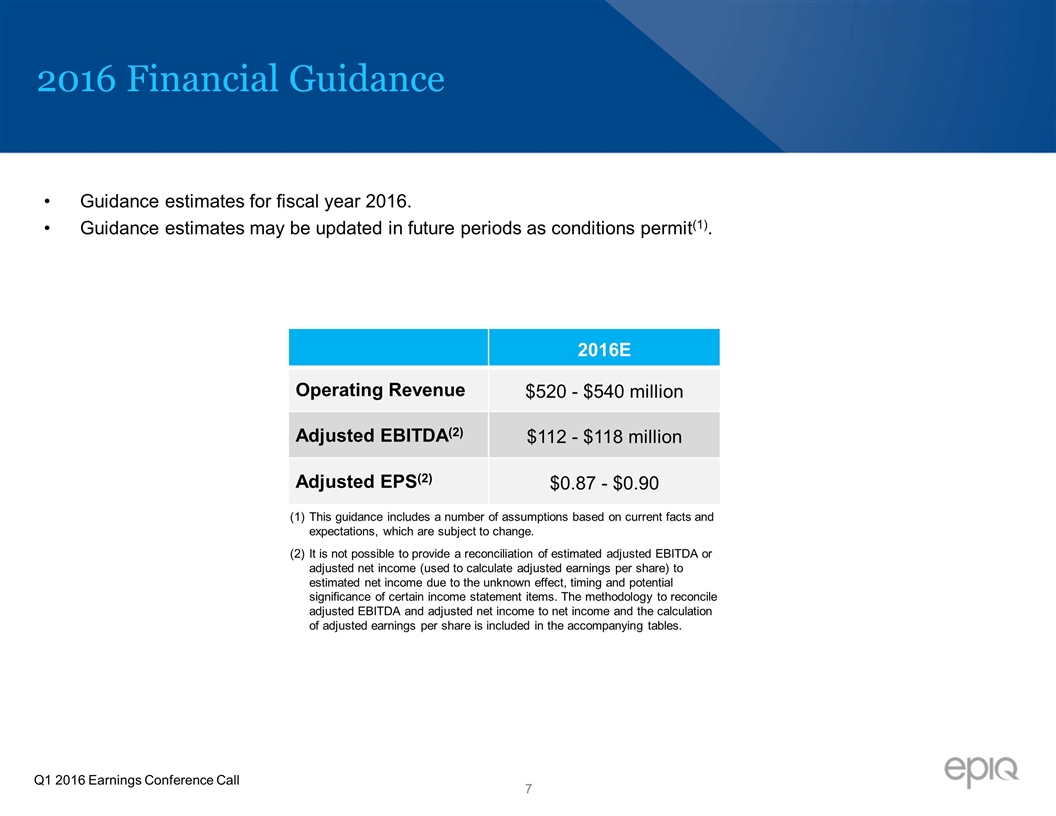 2016 Financial Guidance

• Guidance estimates for fiscal year 2016.
• Guidance estimates may be updated in future periods as conditions permit$^{(1)}$.

| | 2016E |
|---|---|
| Operating Revenue | \$520 - \$540 million |
| Adjusted EBITDA$^{(2)}$ | \$112 - \$118 million |
| Adjusted EPS$^{(2)}$ | \$0.87 - \$0.90 |

(1) This guidance includes a number of assumptions based on current facts and expectations, which are subject to change.

(2) It is not possible to provide a reconciliation of estimated adjusted EBITDA or adjusted net income (used to calculate adjusted earnings per share) to estimated net income due to the unknown effect, timing and potential significance of certain income statement items. The methodology to reconcile adjusted EBITDA and adjusted net income to net income and the calculation of adjusted earnings per share is included in the accompanying tables.

Q1 2016 Earnings Conference Call

7

epiq